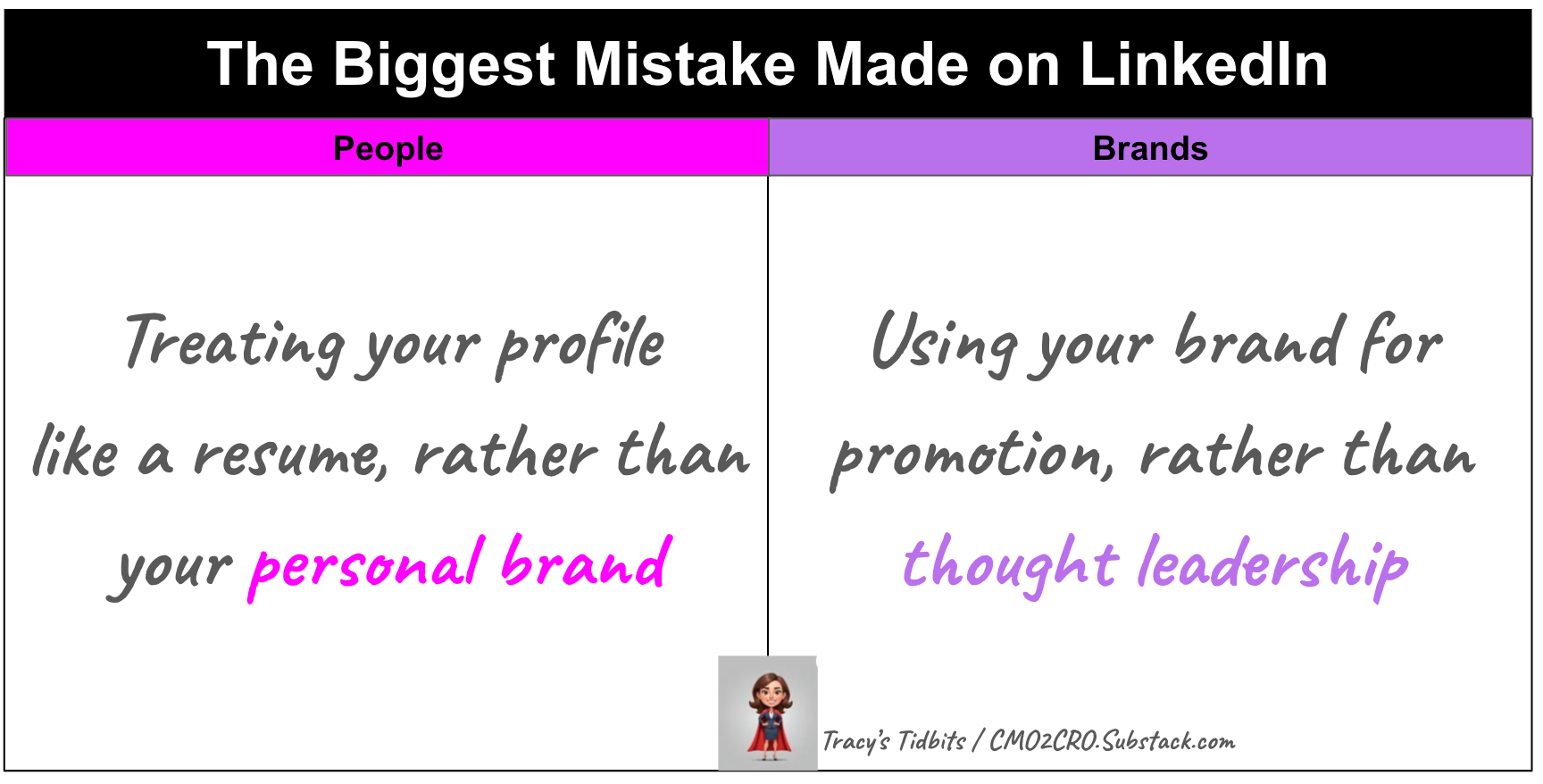 The Biggest Mistake Made on LinkedIn

| People | Brands |
|---|---|
| Treating your profile like a resume, rather than your personal brand | Using your brand for promotion, rather than thought leadership |

Tracy's Tidbits / CMO2CRO.Substack.com